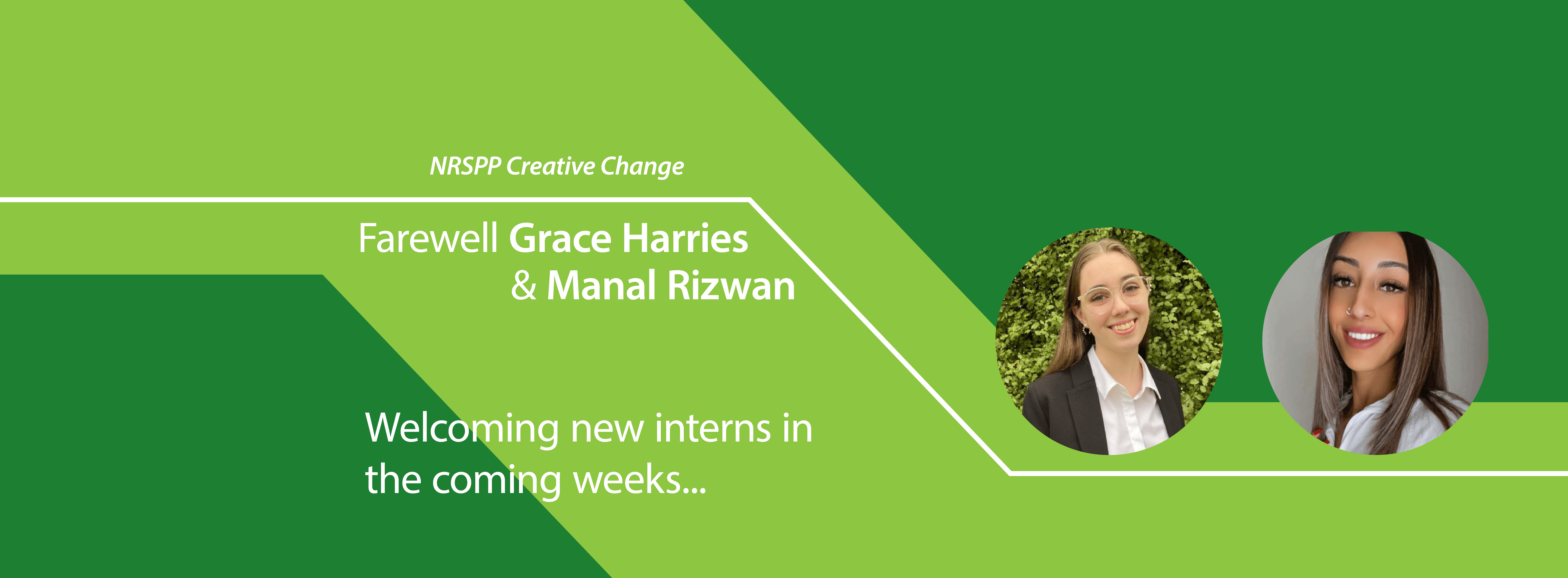 NRSPP Creative Change

Farewell Grace Harries & Manal Rizwan

Welcoming new interns in the coming weeks...